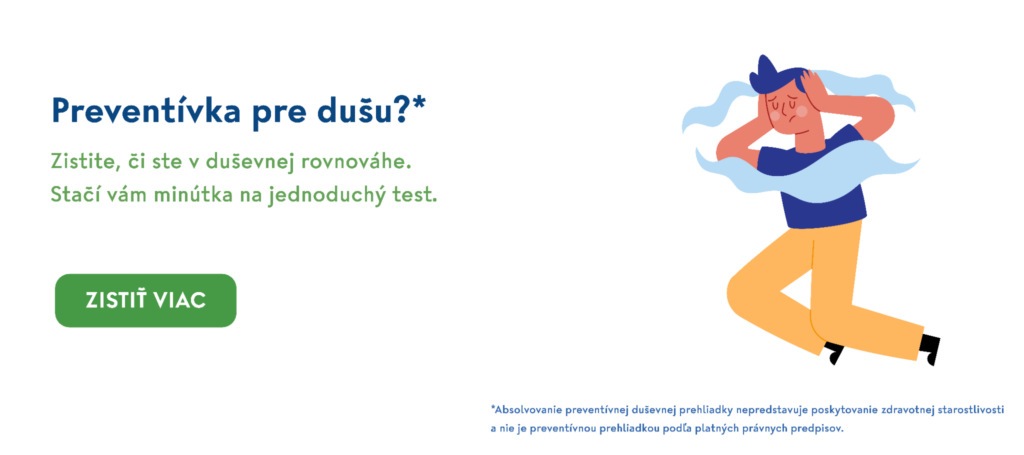 Preventívka pre dušu?*

Zistite, či ste v duševnej rovnováhe. Stačí vám minútka na jednoduchý test.

ZISTIŤ VIAC

*Absolvovanie preventívnej duševnej prehliadky nepredstavuje poskytovanie zdravotnej starostlivosti a nie je preventívnou prehliadkou podľa platných právnych predpisov.